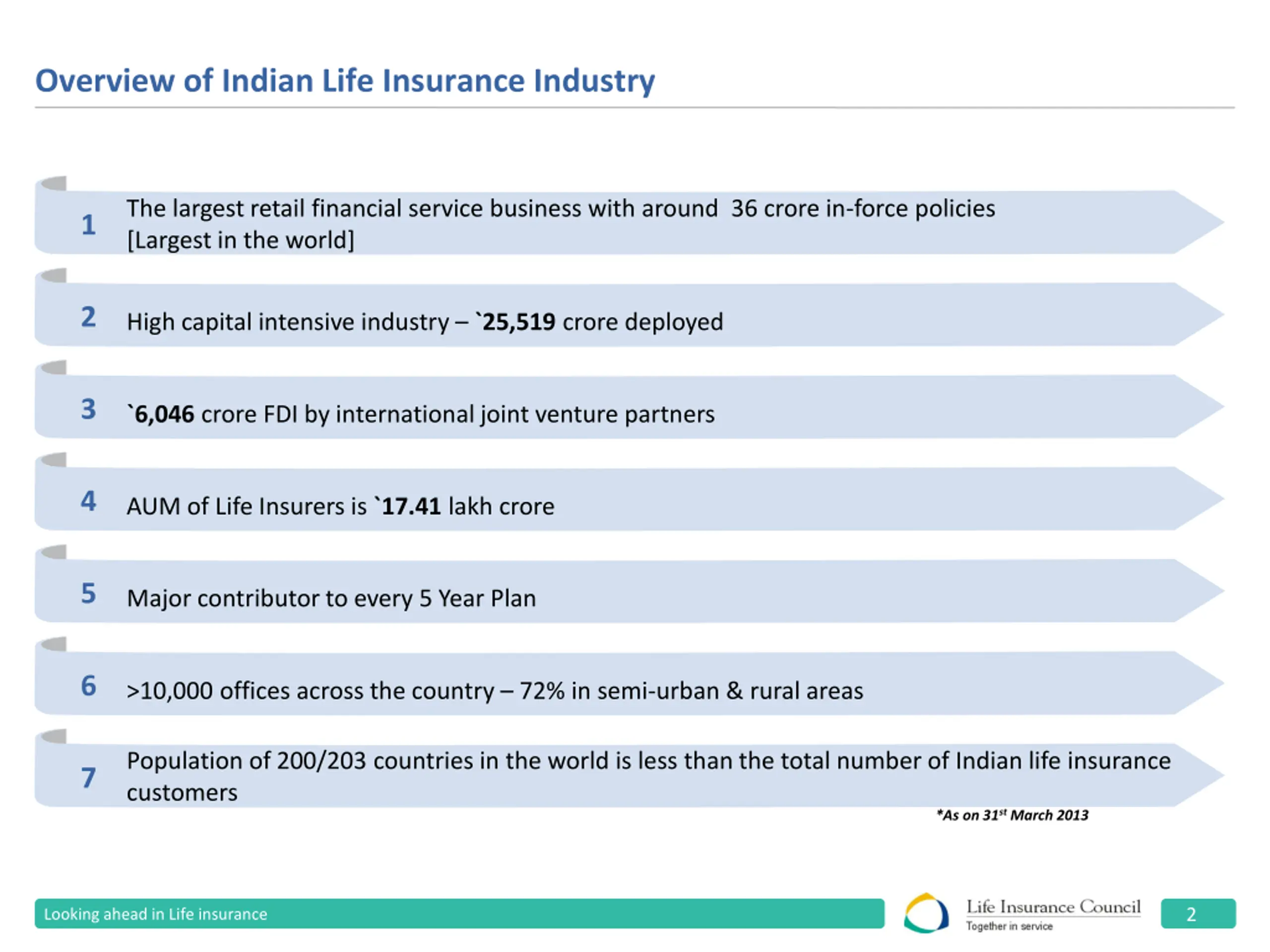 Overview of Indian Life Insurance Industry

1 The largest retail financial service business with around 36 crore in-force policies [Largest in the world]

2 High capital intensive industry – `25,519 crore deployed

3 `6,046 crore FDI by international joint venture partners

4 AUM of Life Insurers is `17.41 lakh crore

5 Major contributor to every 5 Year Plan

6 >10,000 offices across the country – 72% in semi-urban & rural areas

7 Population of 200/203 countries in the world is less than the total number of Indian life insurance customers

*As on 31$^{st}$ March 2013

Looking ahead in Life insurance

Life Insurance Council
Together in service

2